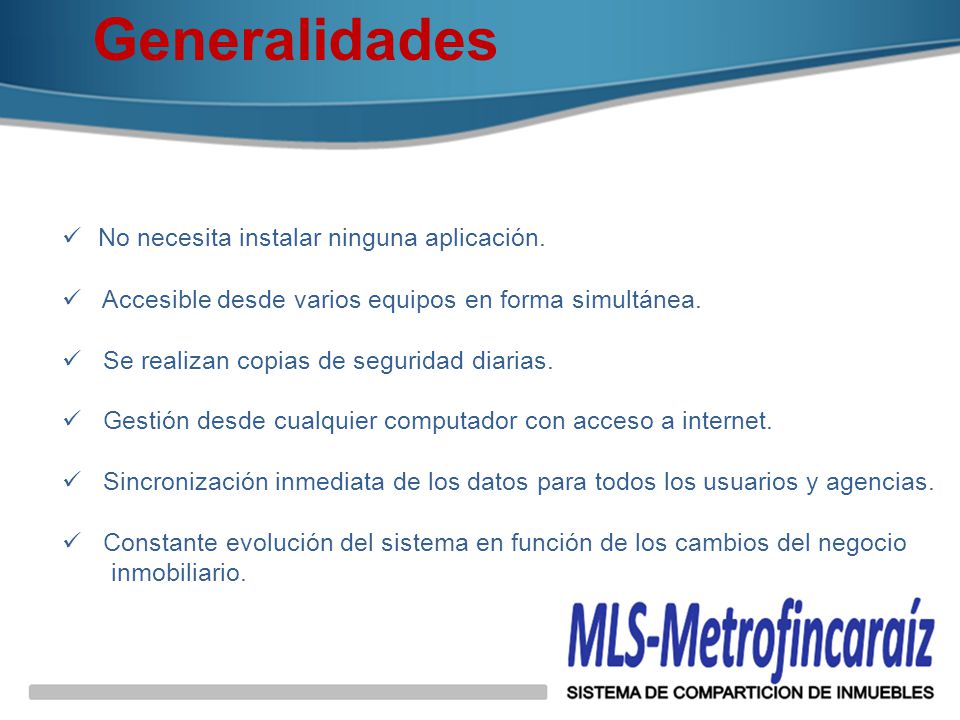 Generalidades

✓ No necesita instalar ninguna aplicación.

✓ Accesible desde varios equipos en forma simultánea.

✓ Se realizan copias de seguridad diarias.

✓ Gestión desde cualquier computador con acceso a internet.

✓ Sincronización inmediata de los datos para todos los usuarios y agencias.

✓ Constante evolución del sistema en función de los cambios del negocio inmobiliario.

MLS-Metrofincaraíz
SISTEMA DE COMPARTICION DE INMUEBLES